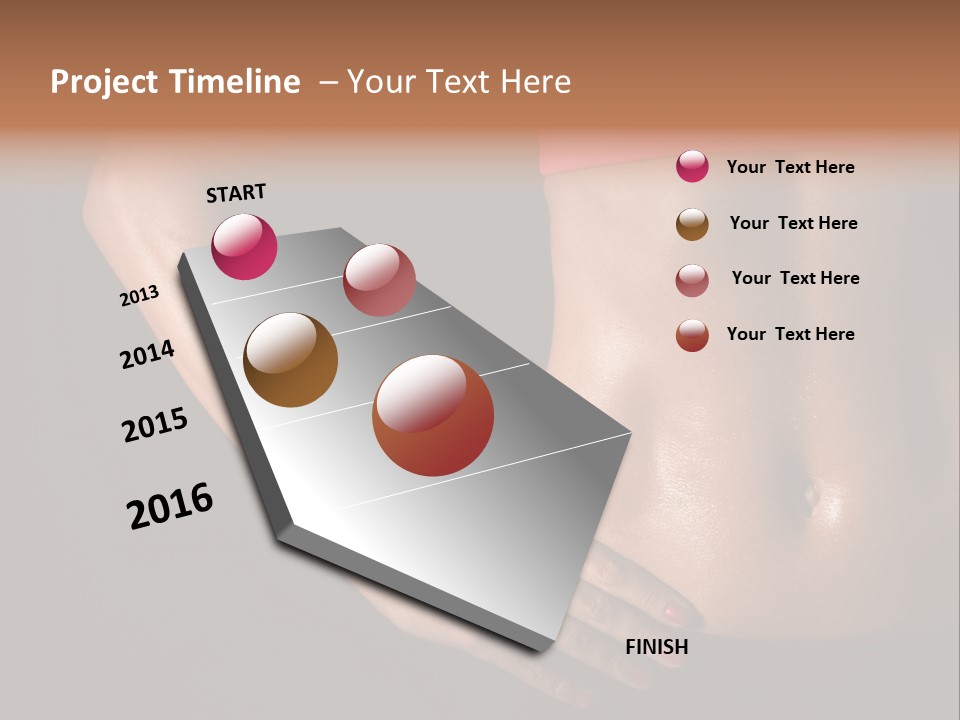 Project Timeline – Your Text Here

START

2013

2014

2015

2016

FINISH

Your Text Here

Your Text Here

Your Text Here

Your Text Here